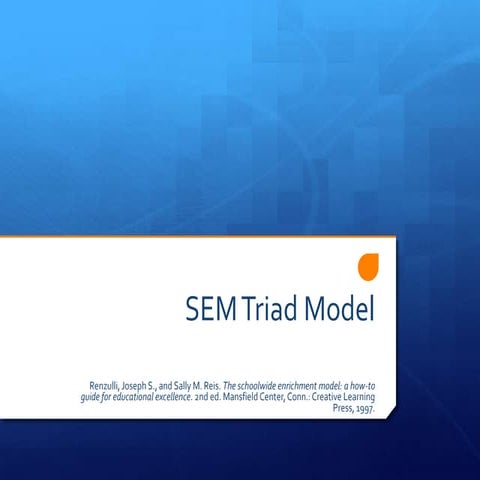 SEM Triad Model

Renzulli, Joseph S., and Sally M. Reis. The schoolwide enrichment model: a how-to guide for educational excellence. 2nd ed. Mansfield Center, Conn.: Creative Learning Press, 1997.